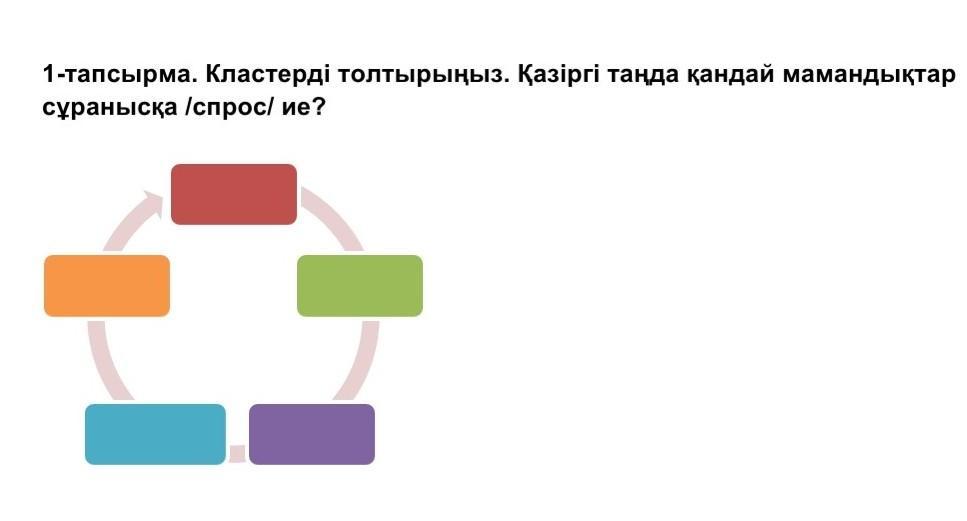 1-тапсырма. Кластерді толтырыңыз. Қазіргі таңда қандай мамандықтар сұранысқа /спрос/ ие?